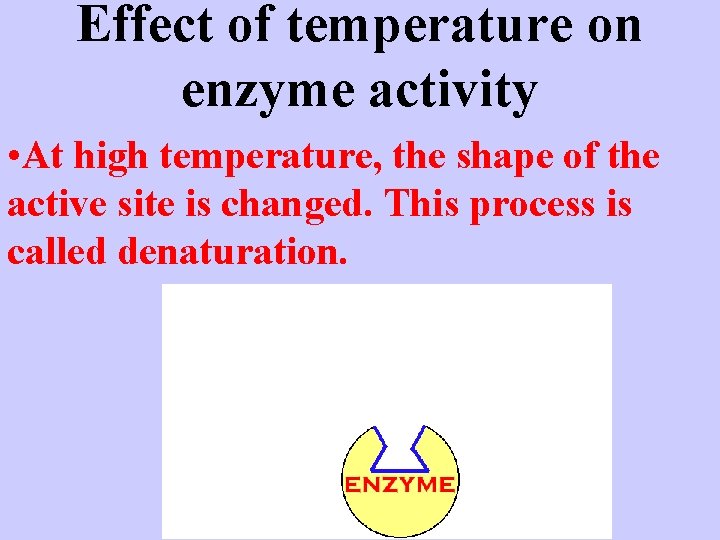 Effect of temperature on enzyme activity

• At high temperature, the shape of the active site is changed. This process is called denaturation.

ENZYME